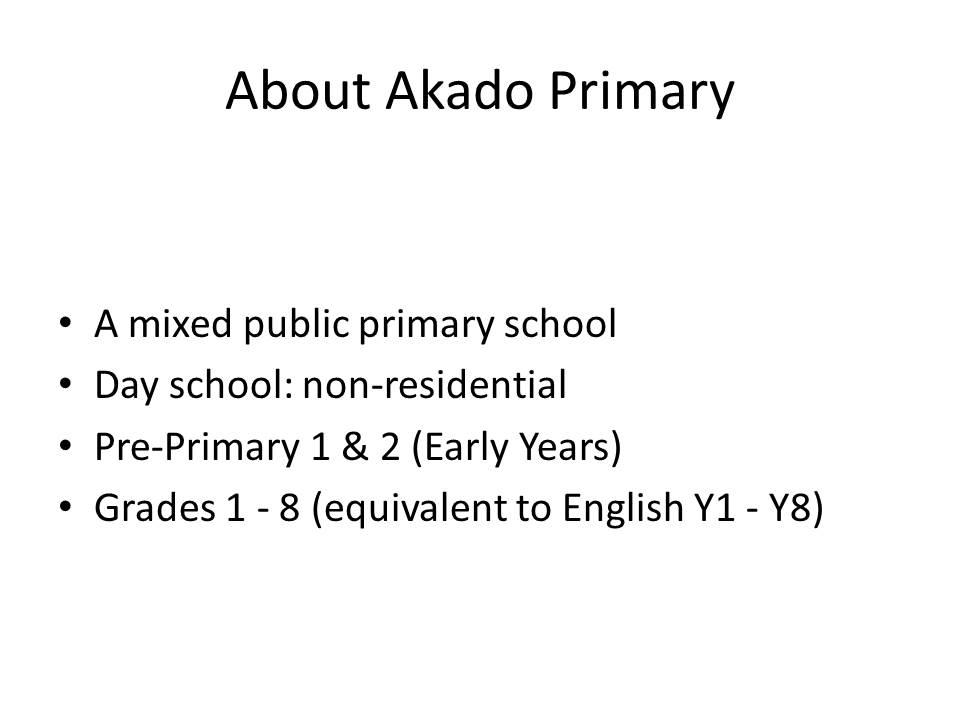 About Akado Primary

• A mixed public primary school
• Day school: non-residential
• Pre-Primary 1 & 2 (Early Years)
• Grades 1 - 8 (equivalent to English Y1 - Y8)